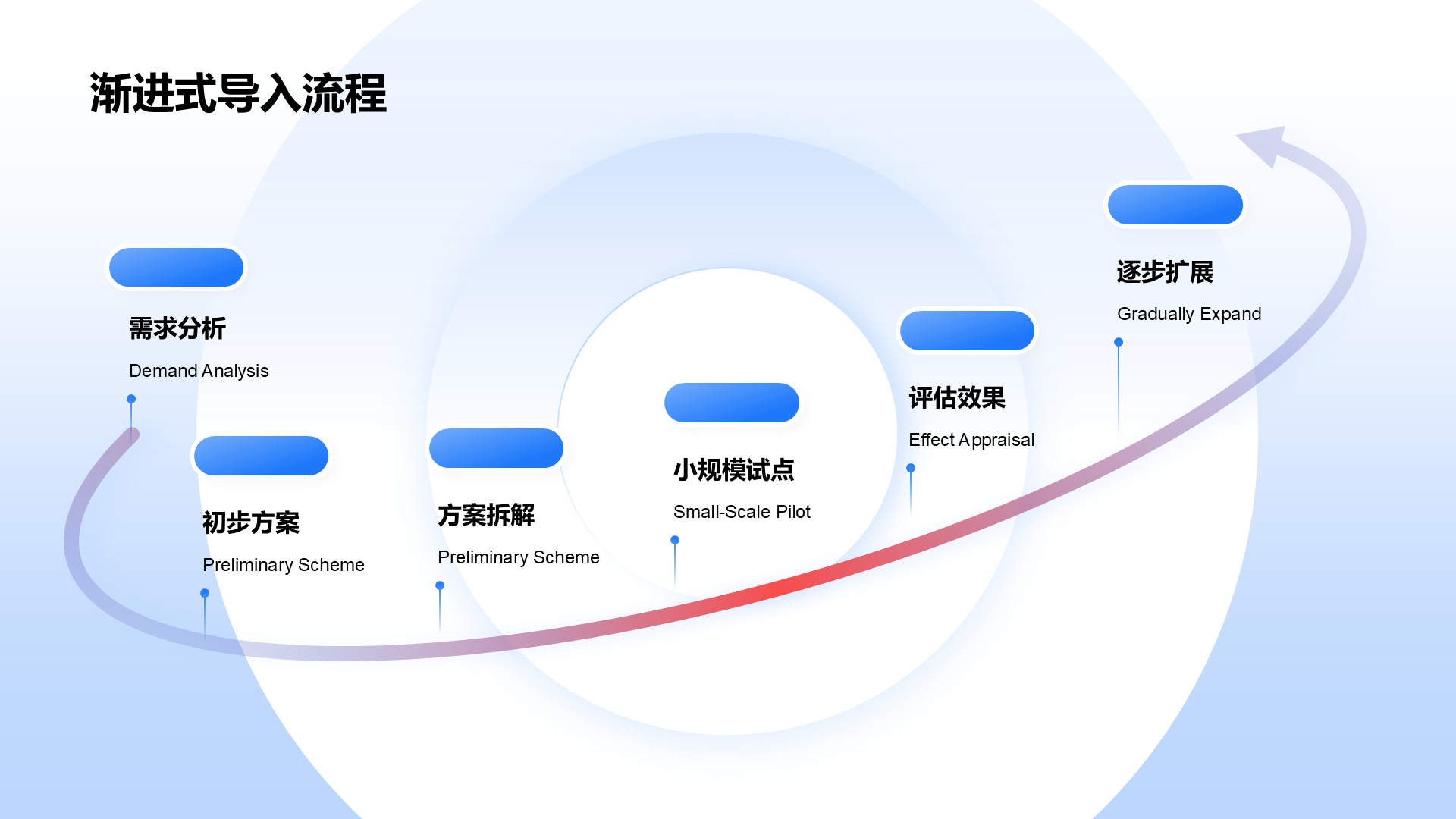 渐进式导入流程

需求分析

Demand Analysis

初步方案

Preliminary Scheme

方案拆解

Preliminary Scheme

小规模试点

Small-Scale Pilot

评估效果

Effect Appraisal

逐步扩展

Gradually Expand